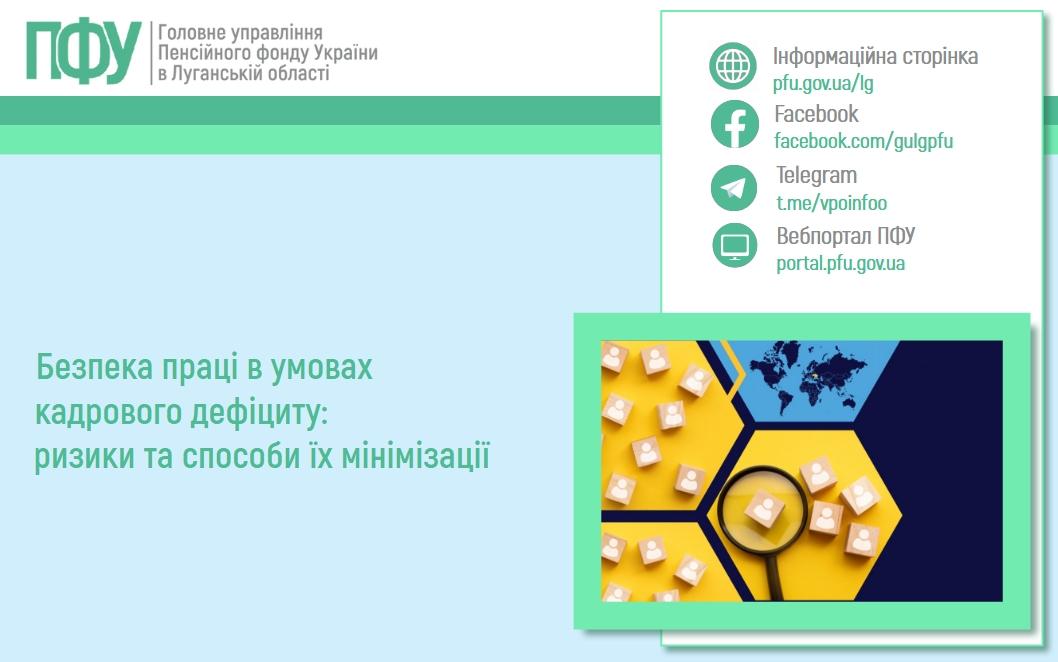 ПФУ
Головне управління Пенсійного фонду України в Луганській області

Інформаційна сторінка
pfu.gov.ua/lg
Facebook
facebook.com/gulgpfu
Telegram
t.me/vpoinfoo
Вебпортал ПФУ
portal.pfu.gov.ua

Безпека праці в умовах кадрового дефіциту: ризики та способи їх мінімізації